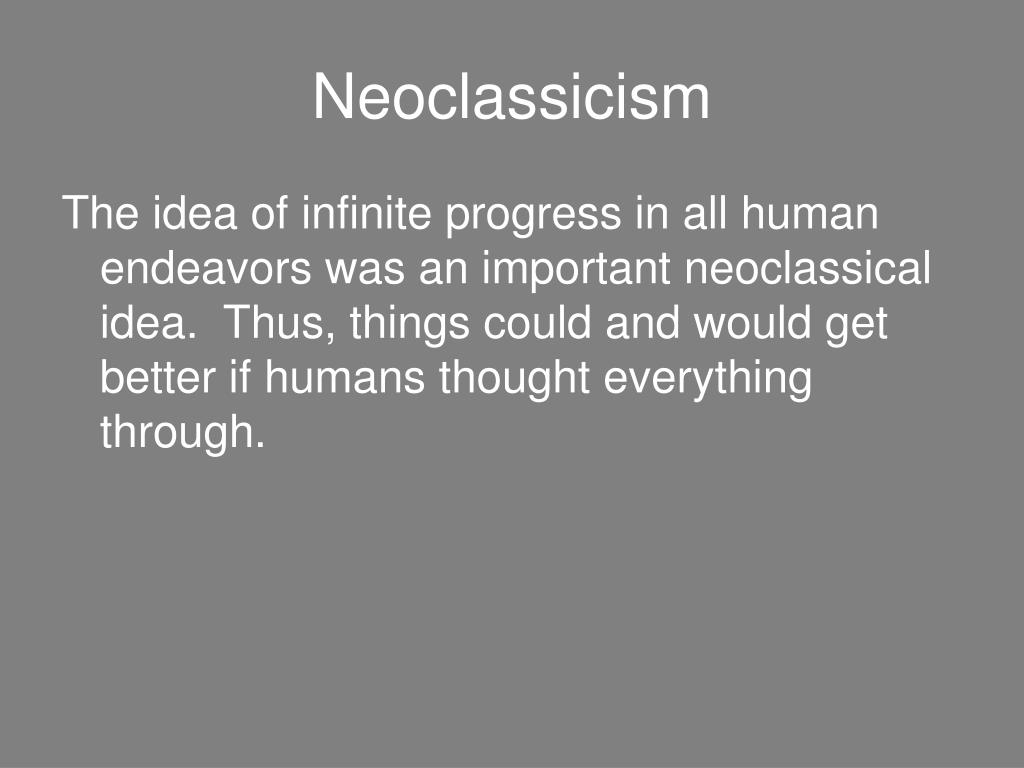 Neoclassicism

The idea of infinite progress in all human endeavors was an important neoclassical idea. Thus, things could and would get better if humans thought everything through.